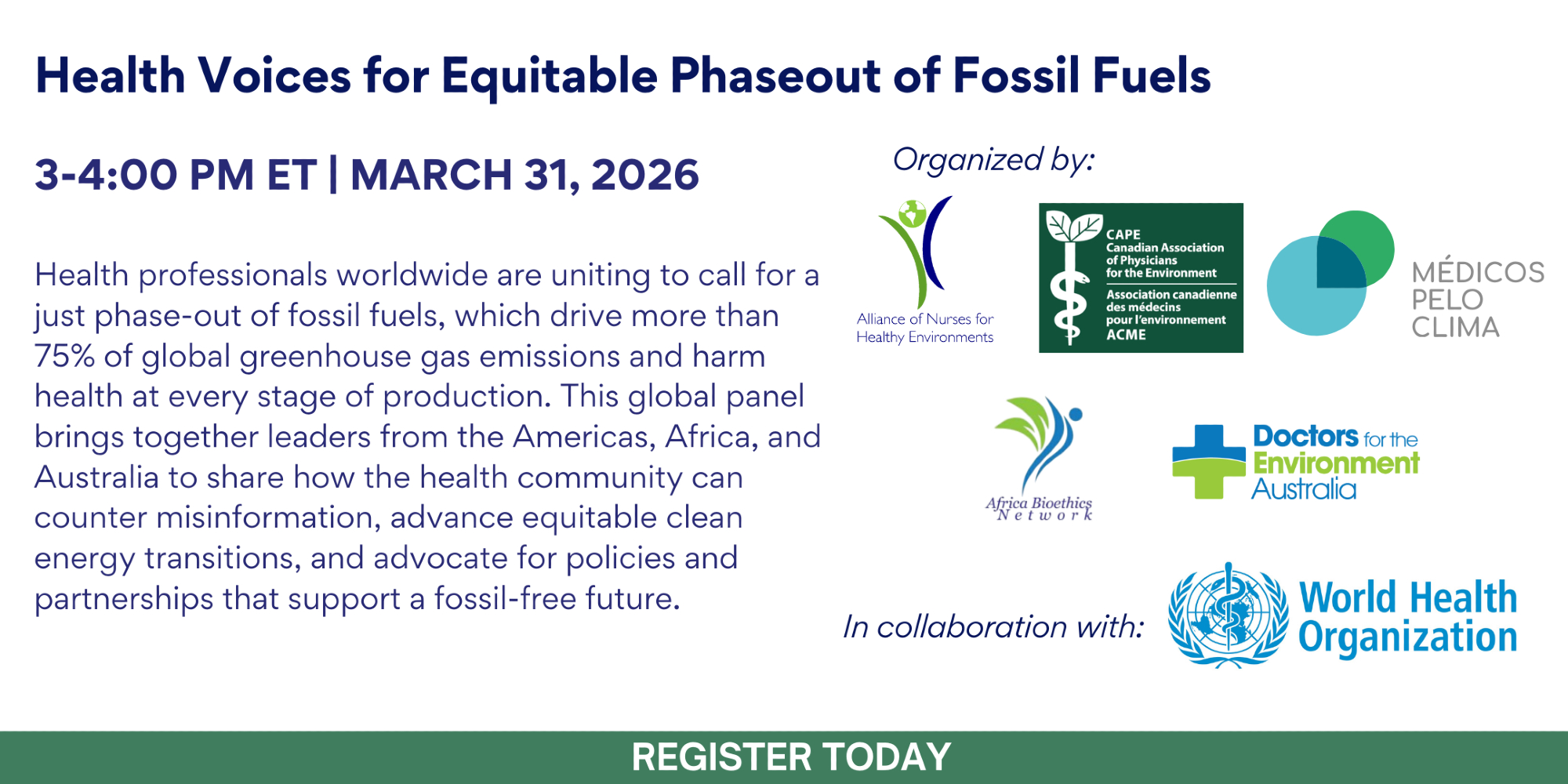 Health Voices for Equitable Phaseout of Fossil Fuels

3-4:00 PM ET | MARCH 31, 2026

Health professionals worldwide are uniting to call for a just phase-out of fossil fuels, which drive more than 75% of global greenhouse gas emissions and harm health at every stage of production. This global panel brings together leaders from the Americas, Africa, and Australia to share how the health community can counter misinformation, advance equitable clean energy transitions, and advocate for policies and partnerships that support a fossil-free future.

Organized by:

Alliance of Nurses for Healthy Environments

CAPE Canadian Association of Physicians for the Environment
Association canadienne des médecins pour l'environnement ACME

MÉDICOS PELO CLIMA

Africa Bioethics Network

Doctors for the Environment Australia

In collaboration with:

World Health Organization

REGISTER TODAY